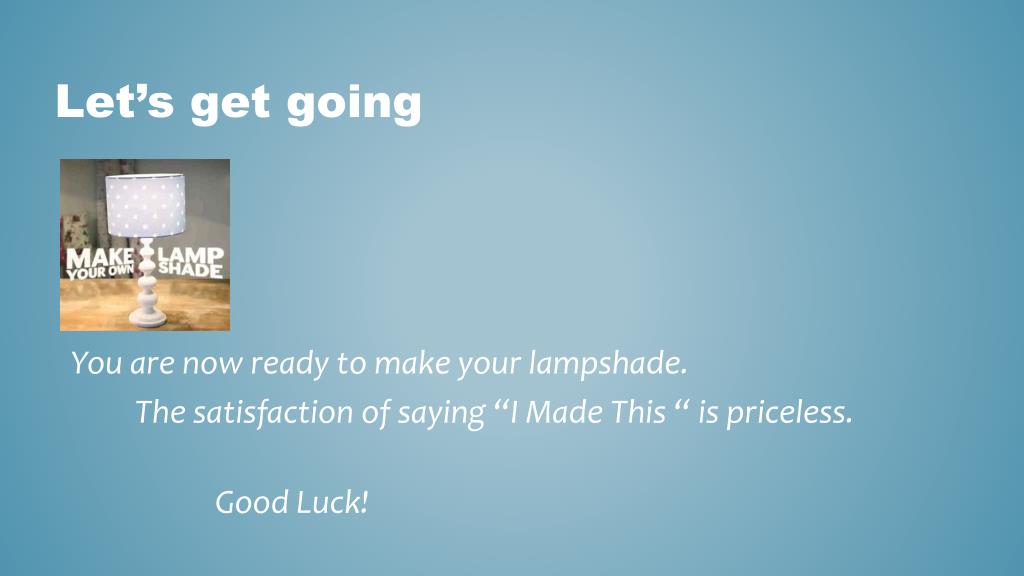 Let’s get going

MAKE YOUR OWN LAMP SHADE

You are now ready to make your lampshade.
The satisfaction of saying “I Made This “ is priceless.

Good Luck!